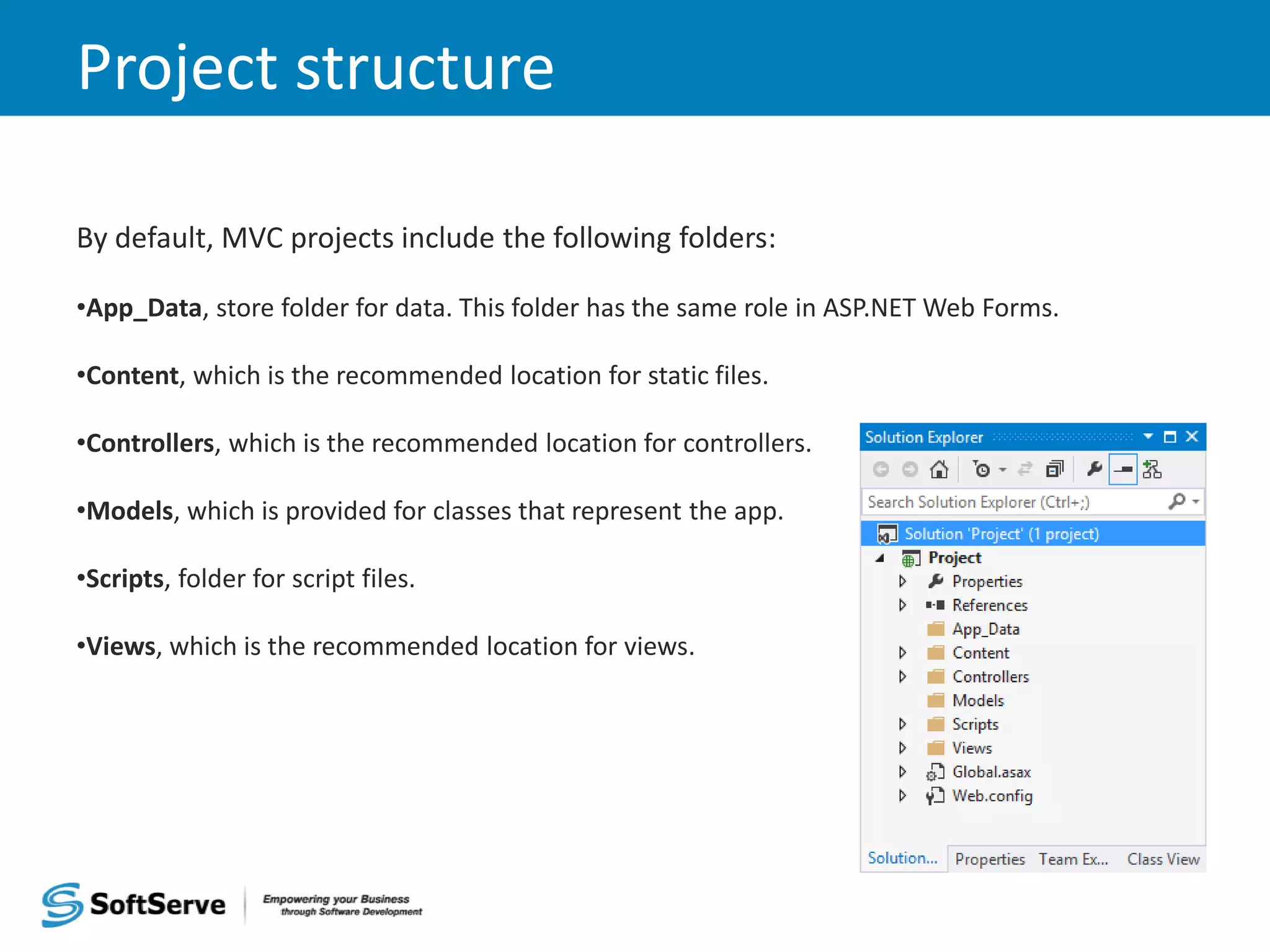 Project structure

By default, MVC projects include the following folders:

•App_Data, store folder for data. This folder has the same role in ASP.NET Web Forms.

•Content, which is the recommended location for static files.

•Controllers, which is the recommended location for controllers.

•Models, which is provided for classes that represent the app.

•Scripts, folder for script files.

•Views, which is the recommended location for views.

Solution Explorer

Search Solution Explorer (Ctrl+;)

Solution 'Project' (1 project)
Project
Properties
References
App_Data
Content
Controllers
Models
Scripts
Views
Global.asax
Web.config

Solution... Properties Team Ex... Class View

SoftServe
Empowering your Business through Software Development